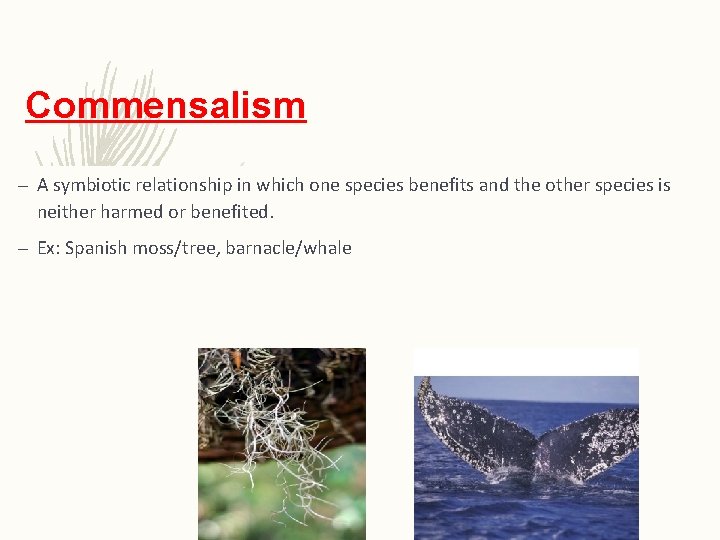 Commensalism

– A symbiotic relationship in which one species benefits and the other species is neither harmed or benefited.

– Ex: Spanish moss/tree, barnacle/whale